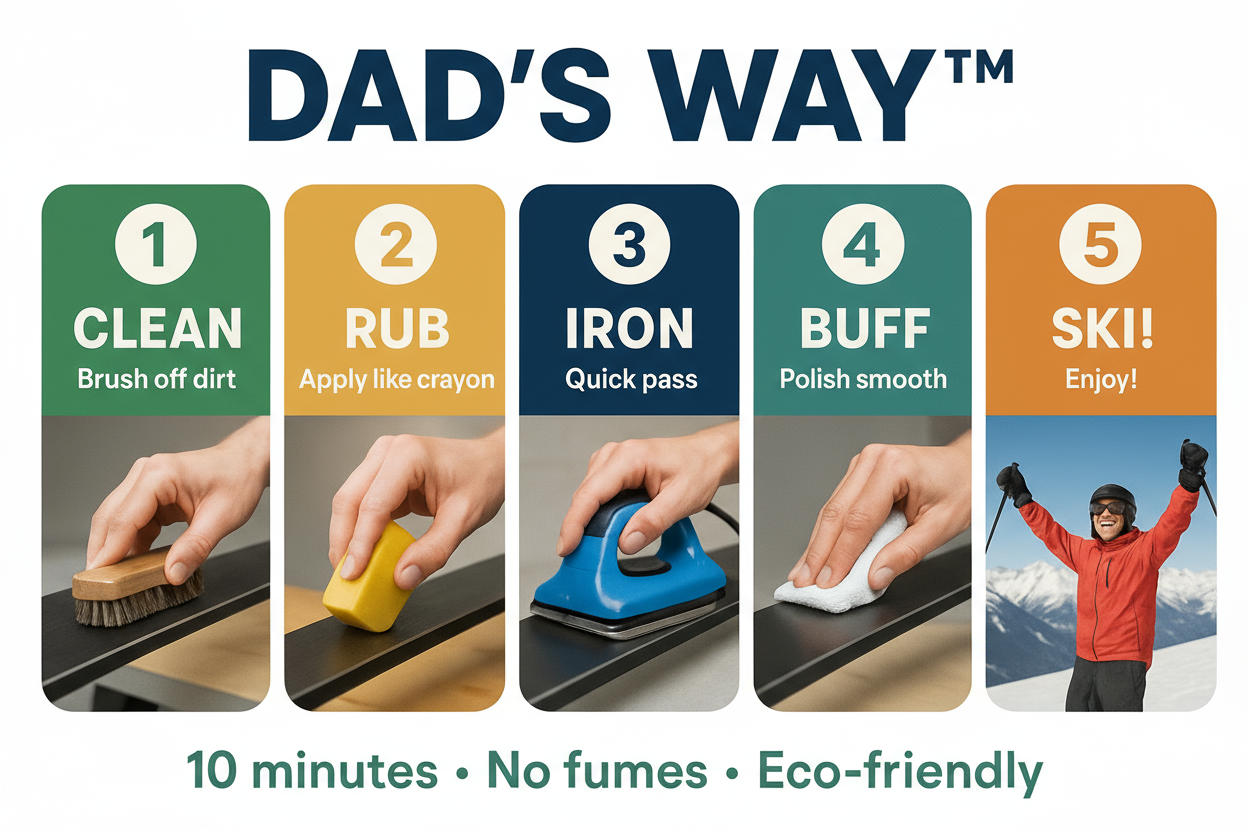 DAD'S WAY™

1
CLEAN
Brush off dirt

2
RUB
Apply like crayon

3
IRON
Quick pass

4
BUFF
Polish smooth

5
SKI!
Enjoy!

10 minutes • No fumes • Eco-friendly